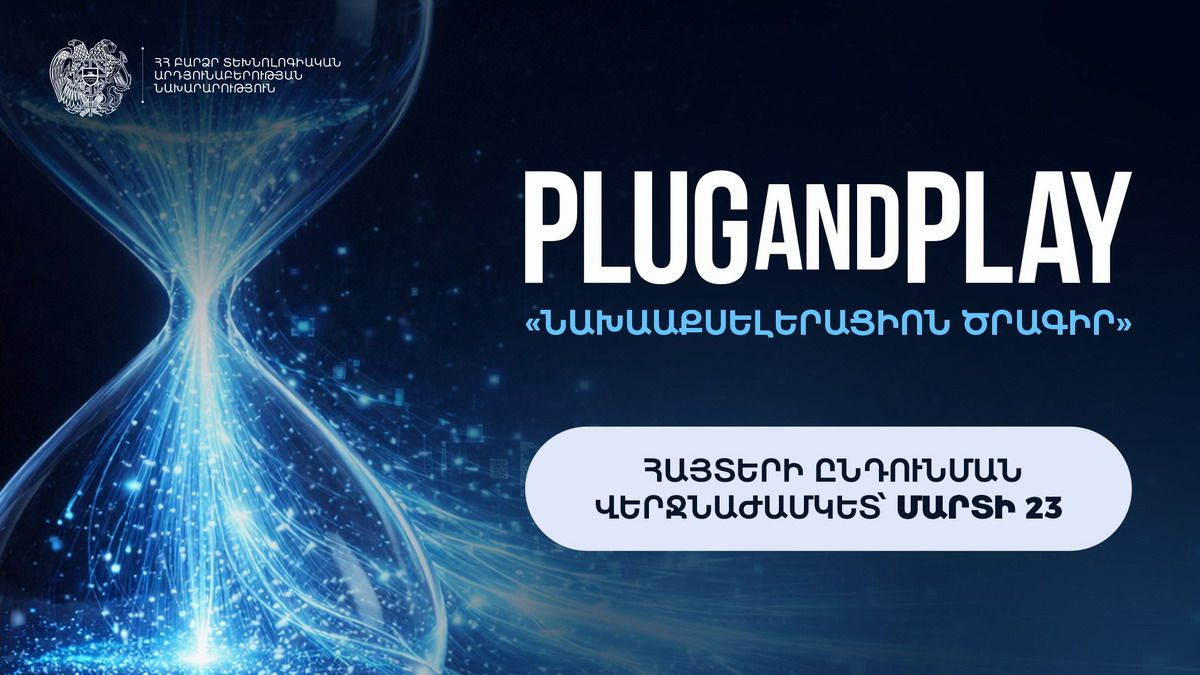 ՀՀ ԲԱՐՁՐ ՏԵԽՆՈԼՈԳԻԱԿԱՆ ԱՐԴՅՈՒՆԱԲԵՐՈՒԹՅԱՆ ՆԱԽԱՐԱՐՈՒԹՅՈՒՆ

PLUGANDPLAY

«ՆԱԽԱԱՔՍԵԼԵՐԱՑԻՈՆ ԾՐԱԳԻՐ»

ՀԱՅՏԵՐԻ ԸՆԴՈՒՆՄԱՆ ՎԵՐՋՆԱԺԱՄԿԵՏ՝ ՄԱՐՏԻ 23